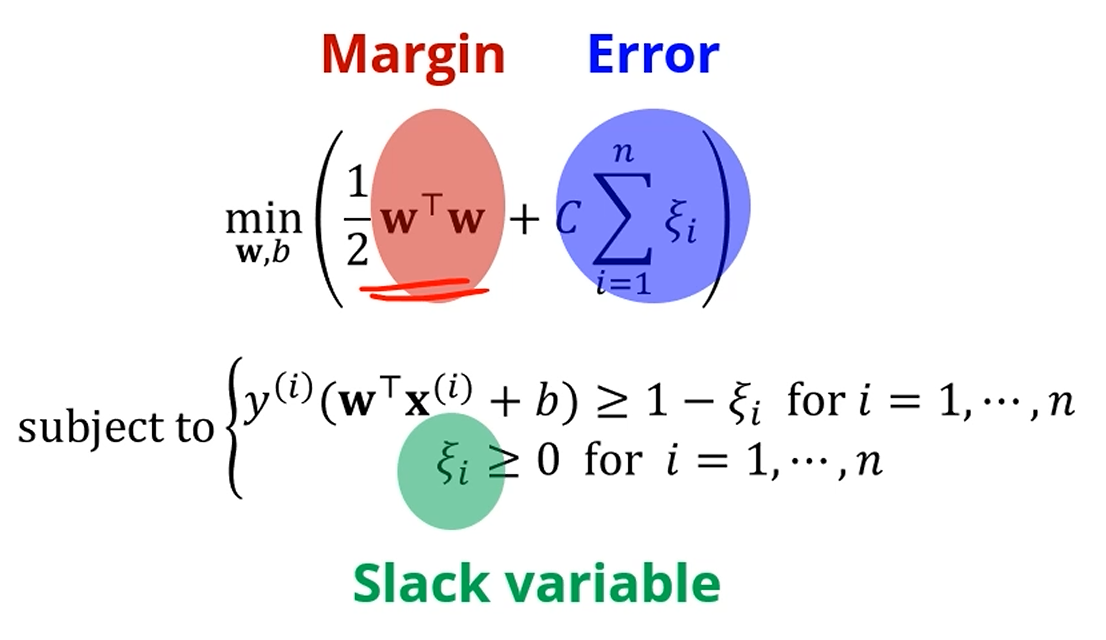 Margin Error

$\min_{\mathbf{w},b}\left(\frac{1}{2}\mathbf{w}^\top\mathbf{w} + C\sum_{i=1}^{n}\xi_i\right)$

subject to $\begin{cases} y^{(i)}(\mathbf{w}^\top\mathbf{x}^{(i)} + b) \geq 1 - \xi_i \text{ for } i = 1, \cdots, n \\ \xi_i \geq 0 \text{ for } i = 1, \cdots, n \end{cases}$

Slack variable